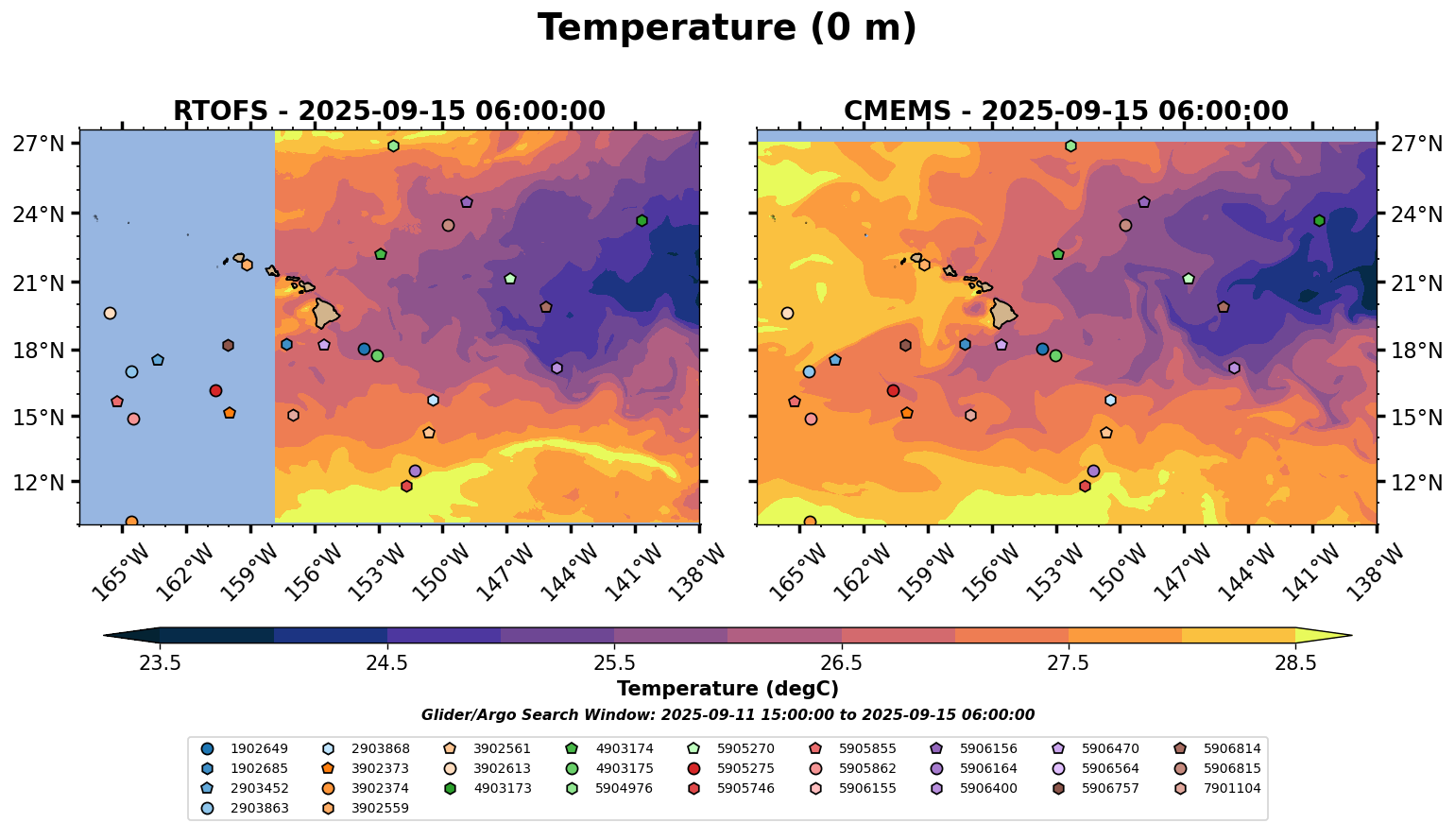 Temperature (0 m)

RTOFS - 2025-09-15 06:00:00

27°N
24°N
21°N
18°N
15°N
12°N

165°W 162°W 159°W 156°W 153°W 150°W 147°W 144°W 141°W 138°W

CMEMS - 2025-09-15 06:00:00

27°N
24°N
21°N
18°N
15°N
12°N

165°W 162°W 159°W 156°W 153°W 150°W 147°W 144°W 141°W 138°W

23.5 24.5 25.5 26.5 27.5 28.5

Temperature (degC)

Glider/Argo Search Window: 2025-09-11 15:00:00 to 2025-09-15 06:00:00

1902649
1902685
2903452
2903863
2903868
3902373
3902374
3902559
3902561
3902613
4903173
4903174
4903175
5904976
5905270
5905275
5905746
5905855
5905862
5906155
5906156
5906164
5906400
5906470
5906564
5906757
5906814
5906815
7901104